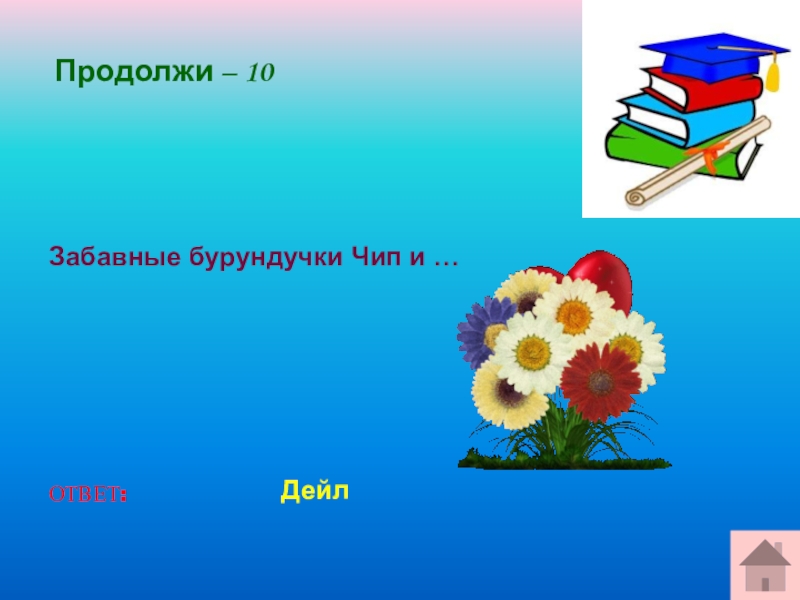 Продолжи – 10

Забавные бурундучки Чип и …

ОТВЕТ:

Дейл